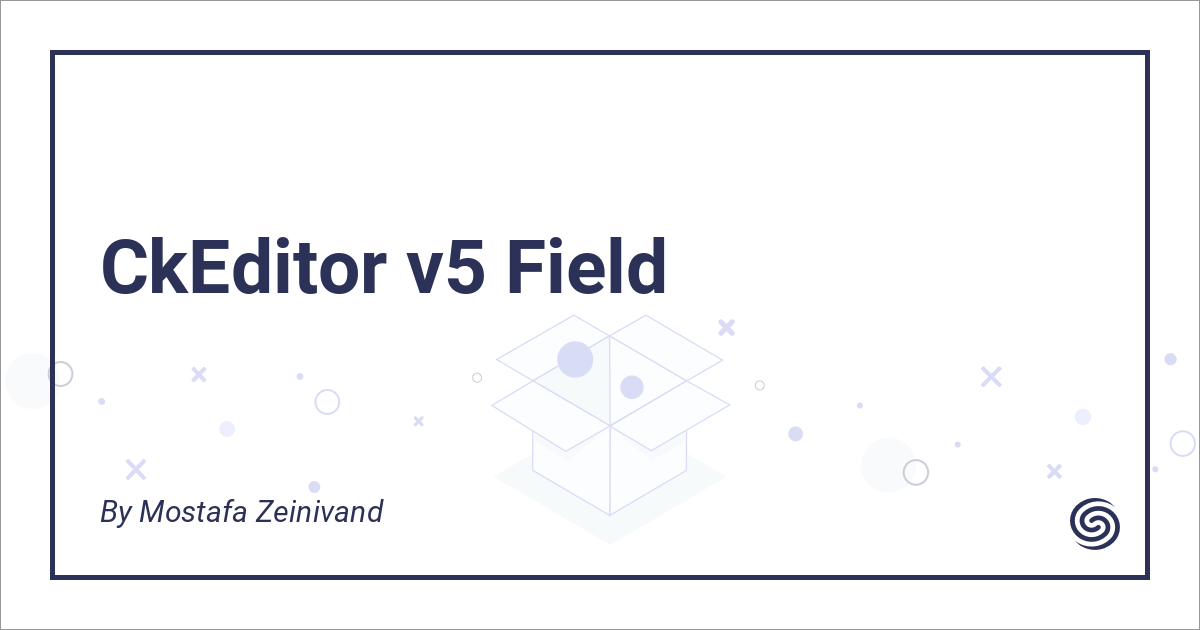 CkEditor v5 Field

By Mostafa Zeinivand